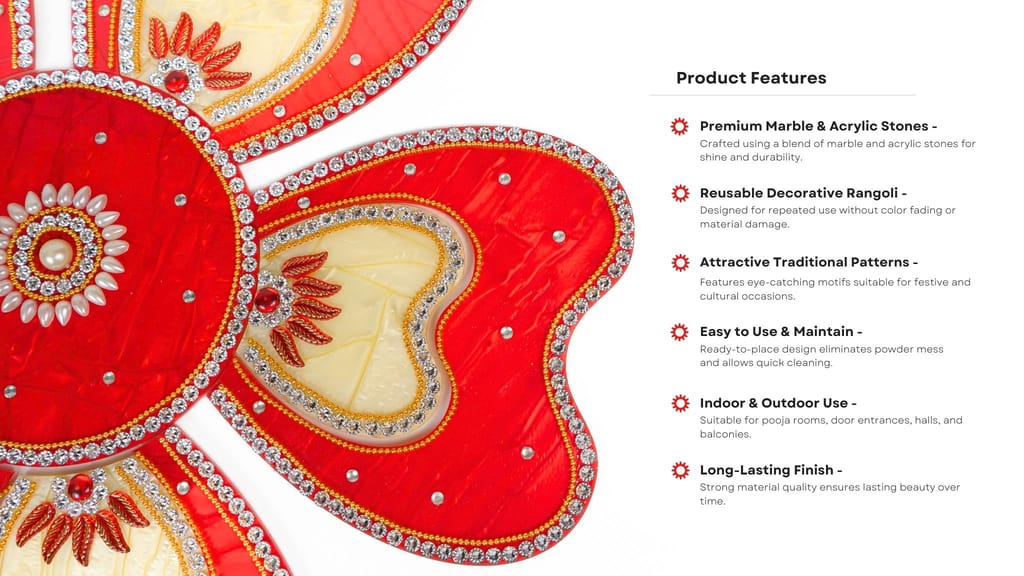 Product Features

Premium Marble & Acrylic Stones -
Crafted using a blend of marble and acrylic stones for shine and durability.

Reusable Decorative Rangoli -
Designed for repeated use without color fading or material damage.

Attractive Traditional Patterns -
Features eye-catching motifs suitable for festive and cultural occasions.

Easy to Use & Maintain -
Ready-to-place design eliminates powder mess and allows quick cleaning.

Indoor & Outdoor Use -
Suitable for pooja rooms, door entrances, halls, and balconies.

Long-Lasting Finish -
Strong material quality ensures lasting beauty over time.